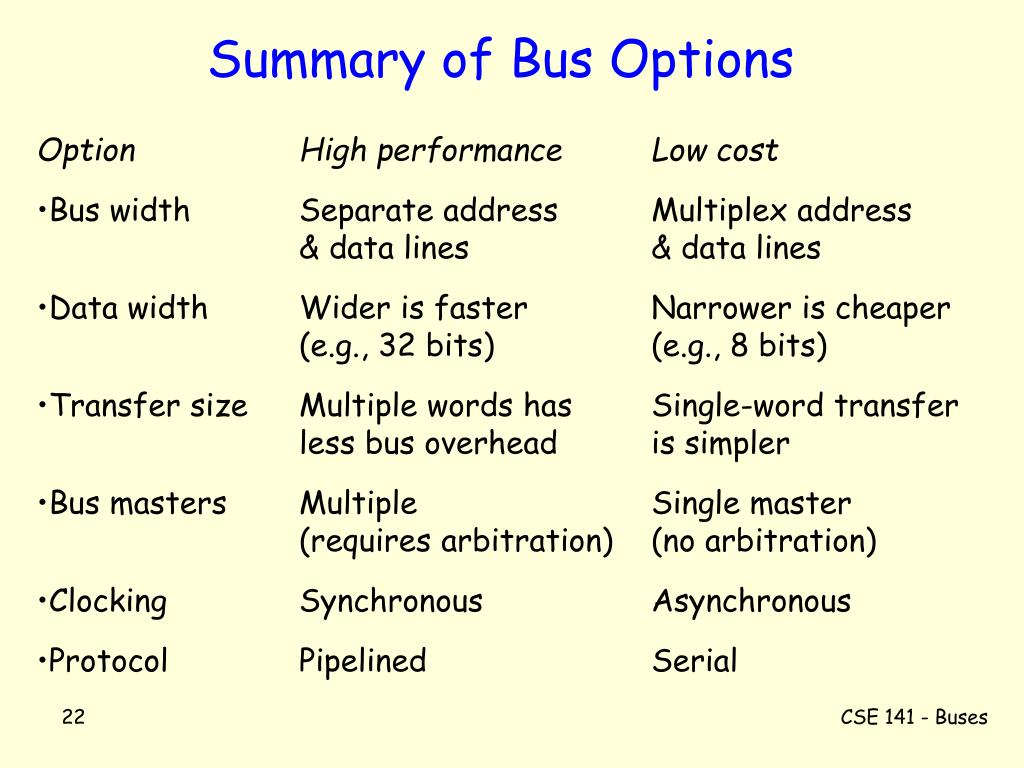 Summary of Bus Options

| Option | High performance | Low cost |
|---|---|---|
| •Bus width | Separate address & data lines | Multiplex address & data lines |
| •Data width | Wider is faster (e.g., 32 bits) | Narrower is cheaper (e.g., 8 bits) |
| •Transfer size | Multiple words has less bus overhead | Single-word transfer is simpler |
| •Bus masters | Multiple (requires arbitration) | Single master (no arbitration) |
| •Clocking | Synchronous | Asynchronous |
| •Protocol | Pipelined | Serial |

22

CSE 141 - Buses